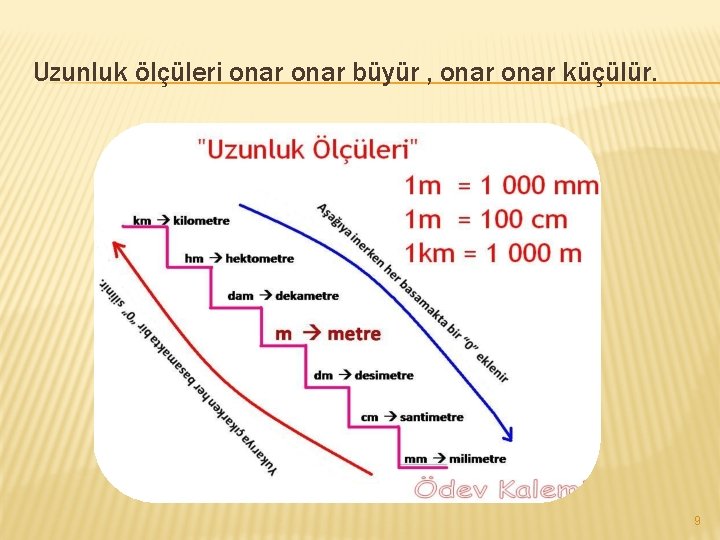 Uzunluk ölçüleri onar onar büyür , onar onar küçülür.

"Uzunluk Ölçüleri"

1m = 1 000 mm
1m = 100 cm
1km = 1 000 m

km → kilometre
hm → hektometre
dam → dekametre
m → metre
dm → desimetre
cm → santimetre
mm → milimetre

Aşağıya inerken her basamakta bir "0" eklenir

Yukarıya çıkarken her basamakta bir "0" silinir.

Ödev Kalem

9